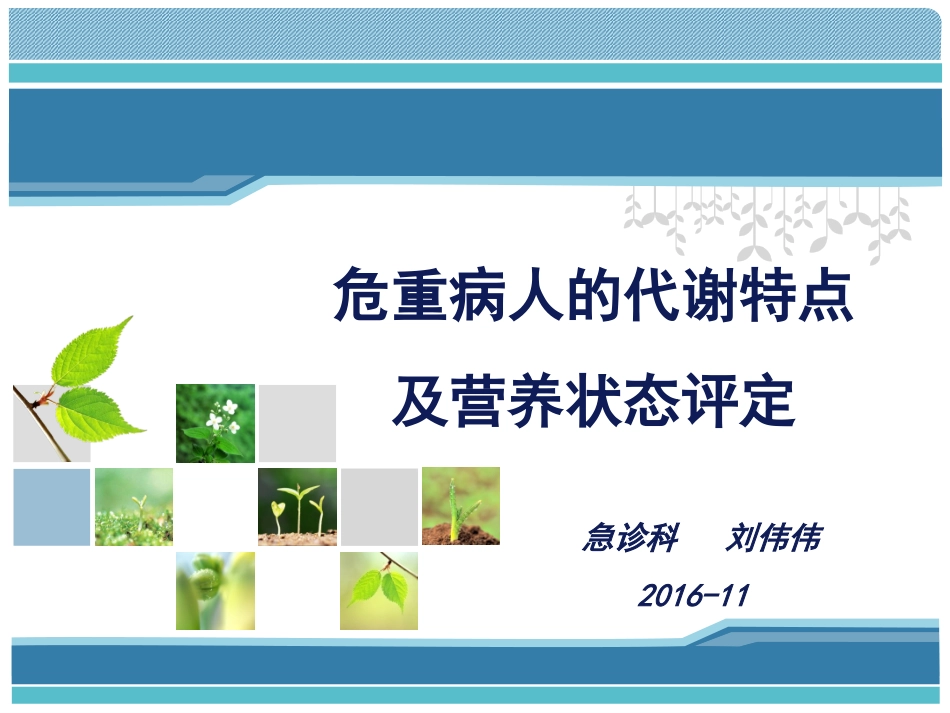 危重病人的代谢特点

及营养状态评定

急诊科　刘伟伟

2016-11